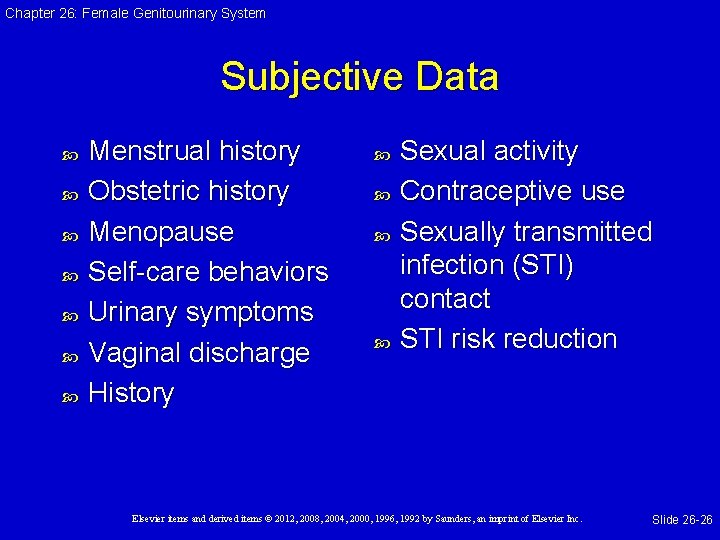 Chapter 26: Female Genitourinary System

Subjective Data

- Menstrual history
- Obstetric history
- Menopause
- Self-care behaviors
- Urinary symptoms
- Vaginal discharge
- History

- Sexual activity
- Contraceptive use
- Sexually transmitted infection (STI) contact
- STI risk reduction

Elsevier items and derived items © 2012, 2008, 2004, 2000, 1996, 1992 by Saunders, an imprint of Elsevier Inc.

Slide 26-26